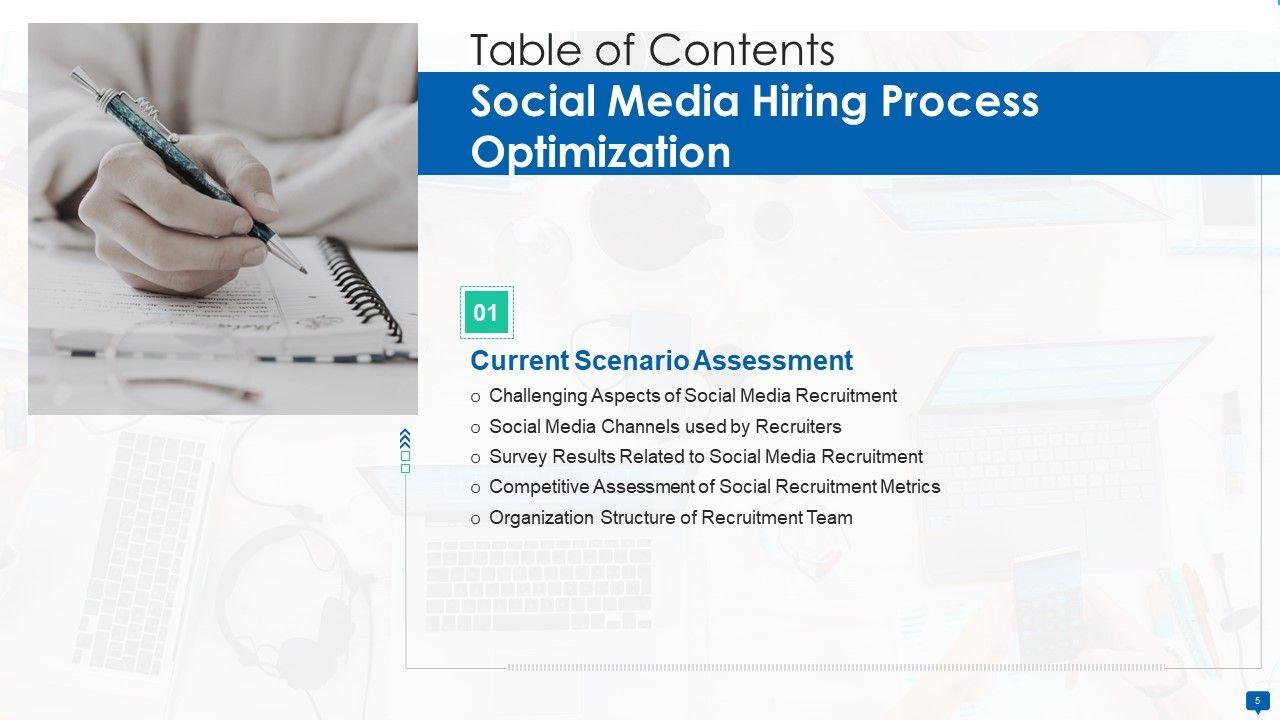 Table of Contents
Social Media Hiring Process Optimization

01

Current Scenario Assessment
o Challenging Aspects of Social Media Recruitment
o Social Media Channels used by Recruiters
o Survey Results Related to Social Media Recruitment
o Competitive Assessment of Social Recruitment Metrics
o Organization Structure of Recruitment Team

5